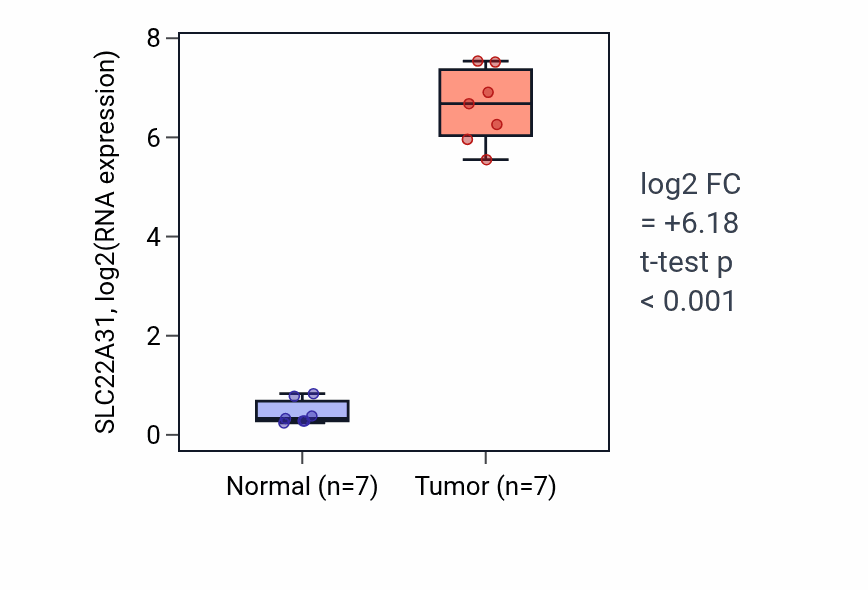 SLC22A31, log2(RNA expression)

8
6
4
2
0

Normal (n=7)
Tumor (n=7)

log2 FC
= +6.18
t-test p
< 0.001